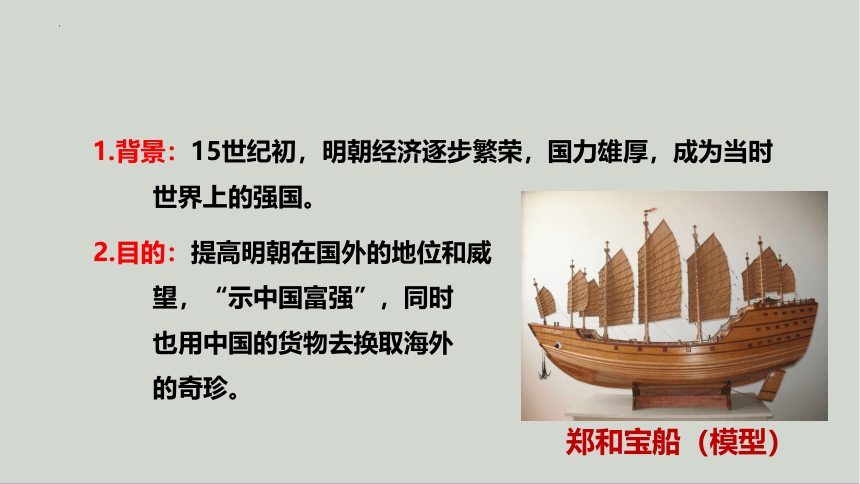 1.背景：15世纪初，明朝经济逐步繁荣，国力雄厚，成为当时世界上的强国。

2.目的：提高明朝在国外的地位和威望，“示中国富强”，同时也用中国的货物去换取海外的奇珍。

郑和宝船（模型）